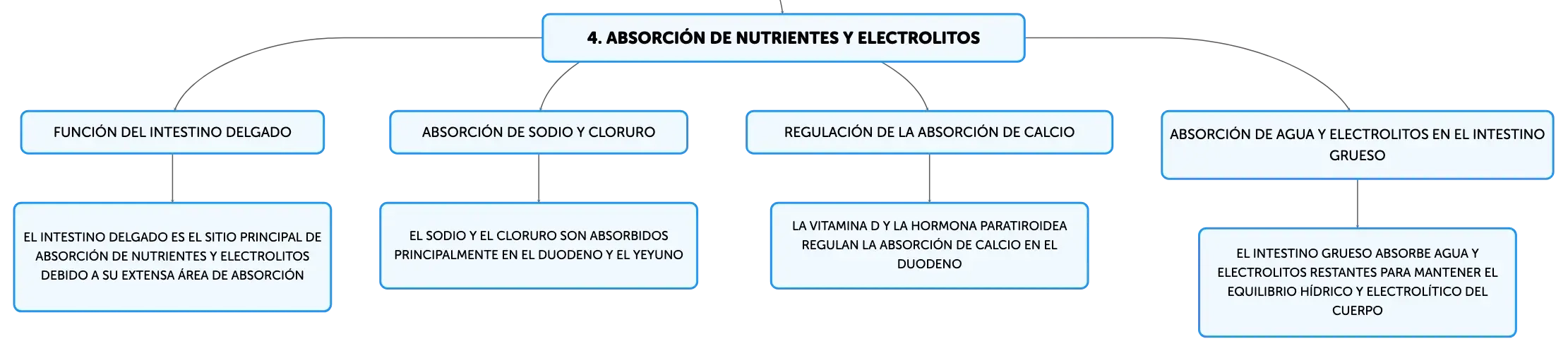 4. ABSORCIÓN DE NUTRIENTES Y ELECTROLITOS

FUNCIÓN DEL INTESTINO DELGADO

EL INTESTINO DELGADO ES EL SITIO PRINCIPAL DE ABSORCIÓN DE NUTRIENTES Y ELECTROLITOS DEBIDO A SU EXTENSA ÁREA DE ABSORCIÓN

ABSORCIÓN DE SODIO Y CLORURO

EL SODIO Y EL CLORURO SON ABSORBIDOS PRINCIPALMENTE EN EL DUODENO Y EL YEYUNO

REGULACIÓN DE LA ABSORCIÓN DE CALCIO

LA VITAMINA D Y LA HORMONA PARATIROIDEA REGULAN LA ABSORCIÓN DE CALCIO EN EL DUODENO

ABSORCIÓN DE AGUA Y ELECTROLITOS EN EL INTESTINO GRUESO

EL INTESTINO GRUESO ABSORBE AGUA Y ELECTROLITOS RESTANTES PARA MANTENER EL EQUILIBRIO HÍDRICO Y ELECTROLÍTICO DEL CUERPO